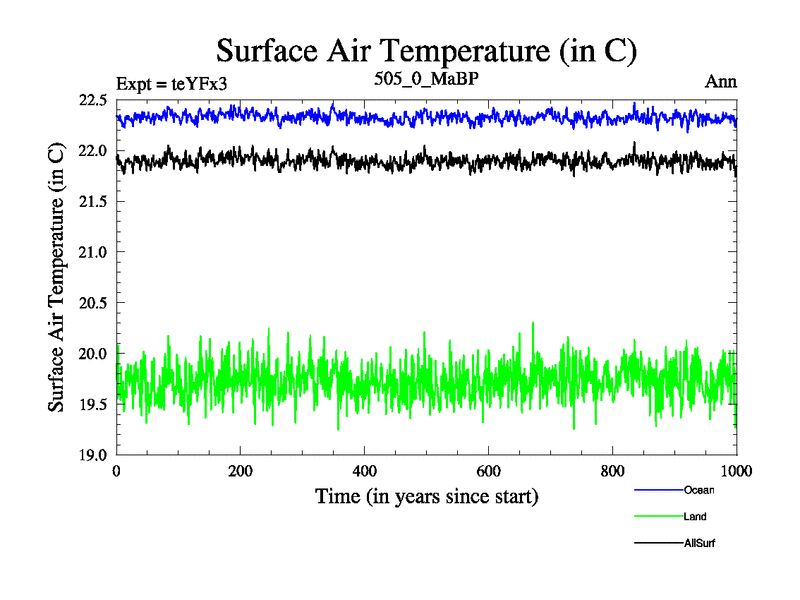 Surface Air Temperature (in C)

Expt = teYFx3

505_0_MaBP

Ann

Surface Air Temperature (in C)

22.5
22.0
21.5
21.0
20.5
20.0
19.5
19.0

0
200
400
600
800
1000

Time (in years since start)

Ocean

Land

AllSurf